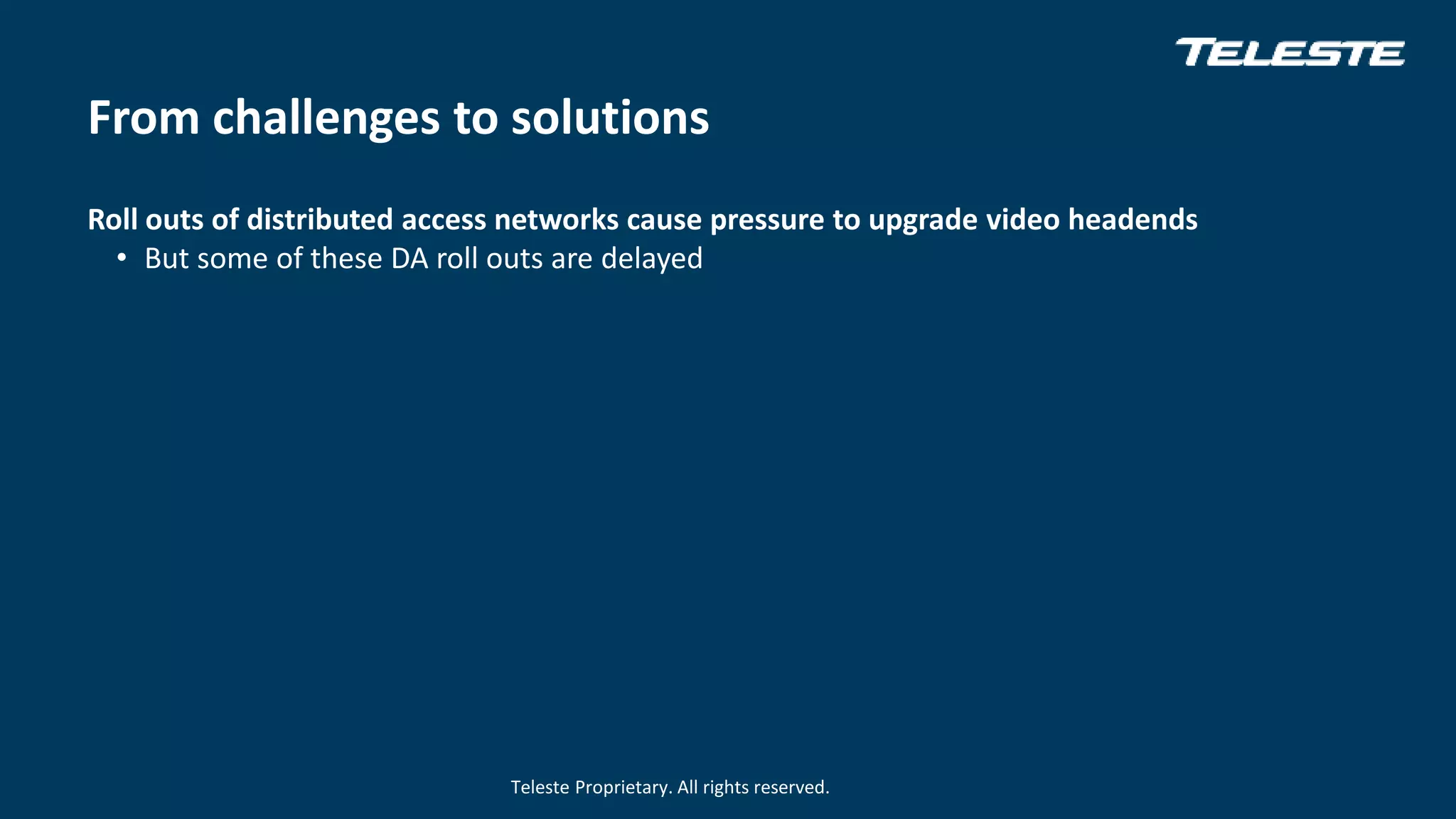 TELESTE

From challenges to solutions

Roll outs of distributed access networks cause pressure to upgrade video headends

• But some of these DA roll outs are delayed

Teleste Proprietary. All rights reserved.